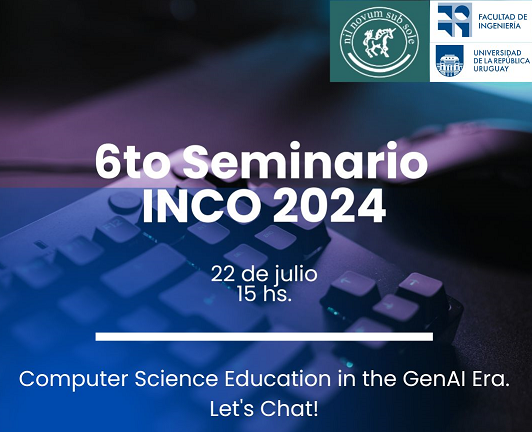 nil novum sub sole

FACULTAD DE INGENIERÍA

UNIVERSIDAD DE LA REPÚBLICA URUGUAY

6to Seminario INCO 2024

22 de julio
15 hs.

Computer Science Education in the GenAI Era. Let's Chat!